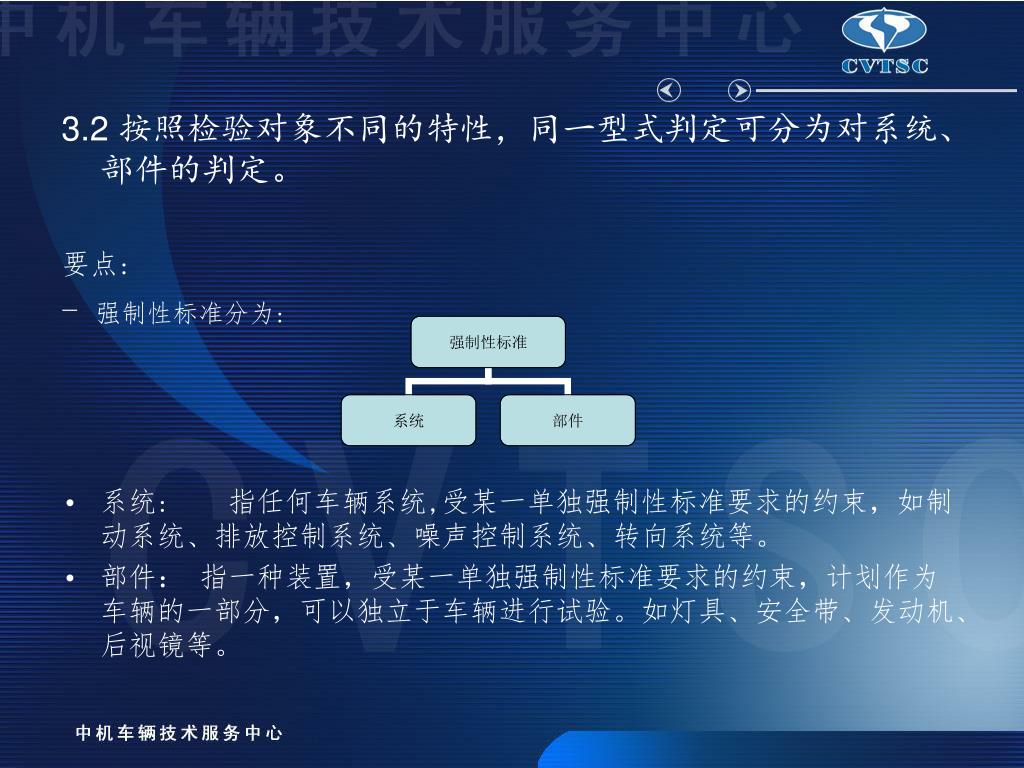 中机车辆技术服务中心

CVTSC

3.2 按照检验对象不同的特性，同一型式判定可分为对系统、部件的判定。

要点：

－ 强制性标准分为：

强制性标准

系统

部件

• 系统： 指任何车辆系统,受某一单独强制性标准要求的约束，如制动系统、排放控制系统、噪声控制系统、转向系统等。

• 部件： 指一种装置，受某一单独强制性标准要求的约束，计划作为车辆的一部分，可以独立于车辆进行试验。如灯具、安全带、发动机、后视镜等。

CVTSC

中机车辆技术服务中心